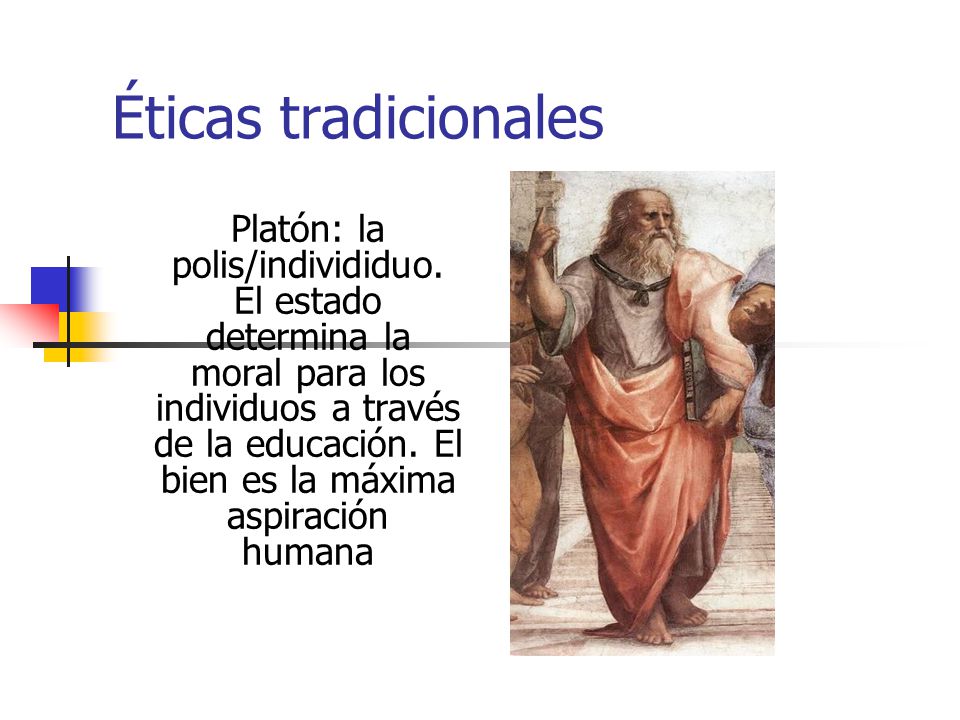 Éticas tradicionales

Platón: la polis/individiduo. El estado determina la moral para los individuos a través de la educación. El bien es la máxima aspiración humana